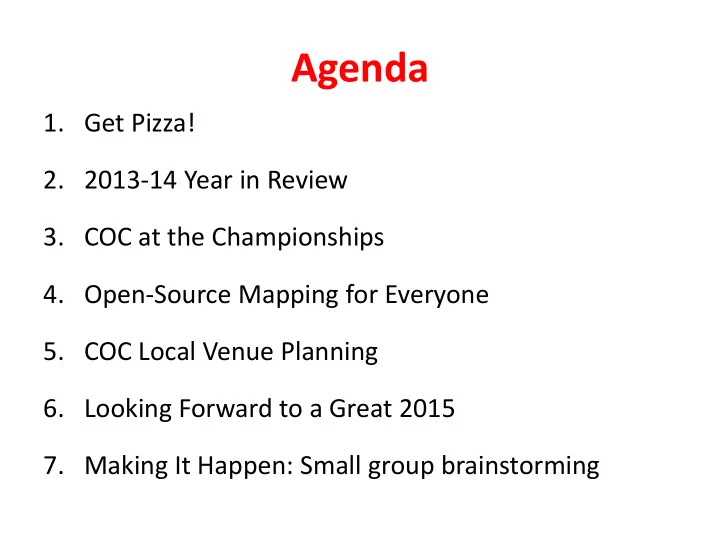 Agenda

1. Get Pizza!

2. 2013-14 Year in Review

3. COC at the Championships

4. Open-Source Mapping for Everyone

5. COC Local Venue Planning

6. Looking Forward to a Great 2015

7. Making It Happen: Small group brainstorming